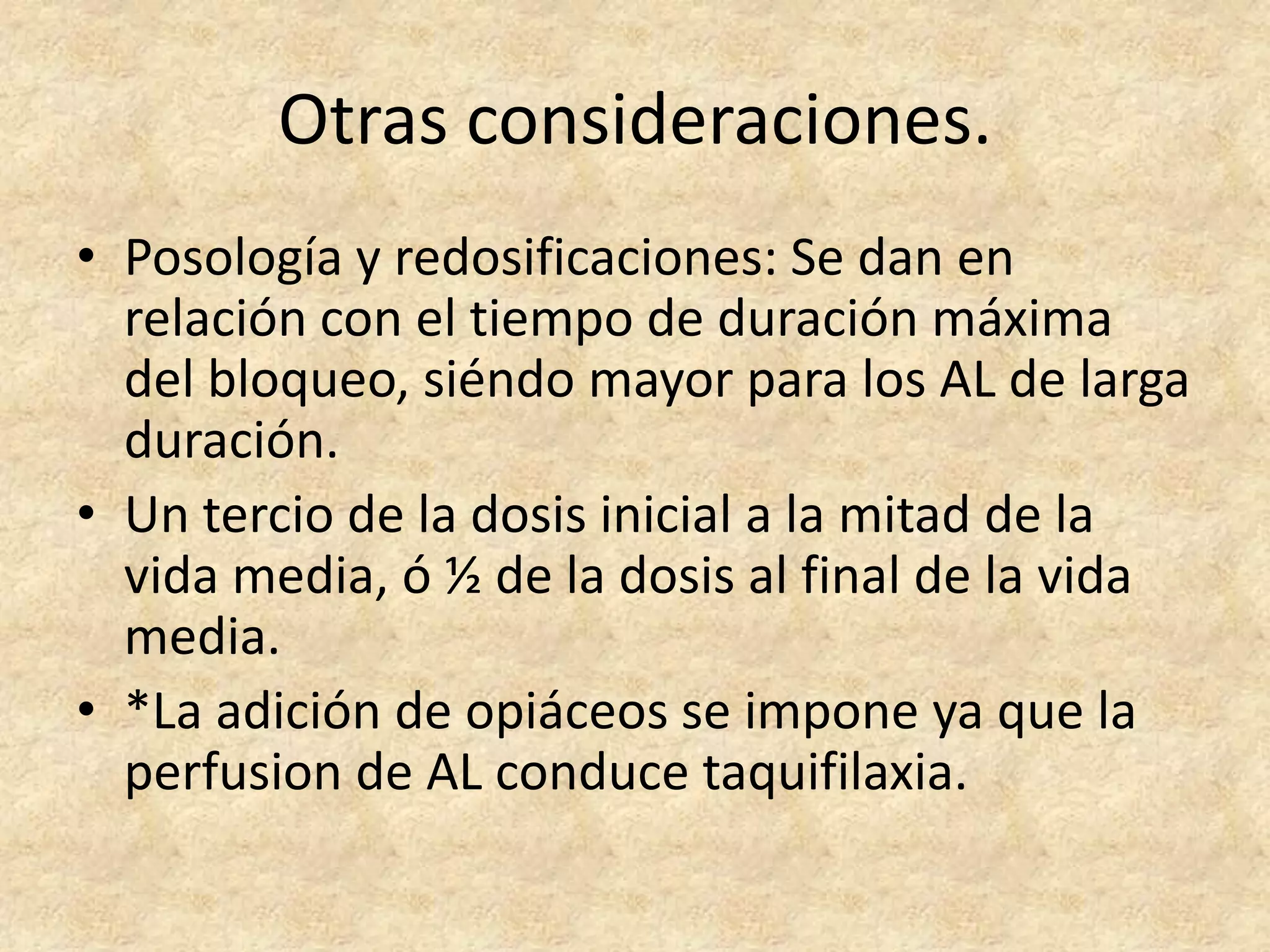 Otras consideraciones.

• Posología y redosificaciones: Se dan en relación con el tiempo de duración máxima del bloqueo, siéndo mayor para los AL de larga duración.

• Un tercio de la dosis inicial a la mitad de la vida media, ó ½ de la dosis al final de la vida media.

• *La adición de opiáceos se impone ya que la perfusion de AL conduce taquifilaxia.